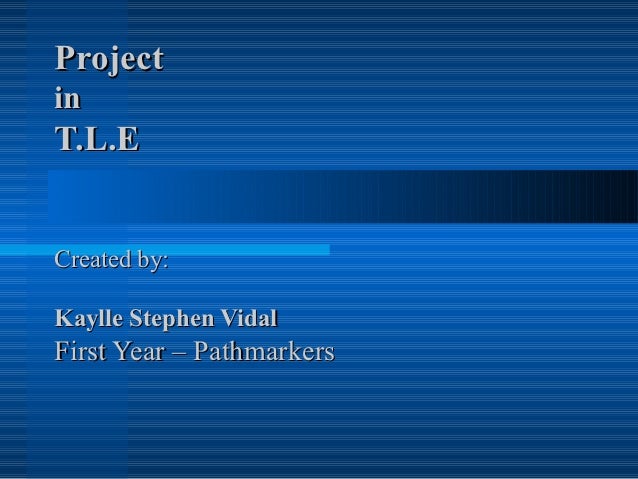 Project
in
T.L.E

Created by:

Kaylle Stephen Vidal
First Year – Pathmarkers